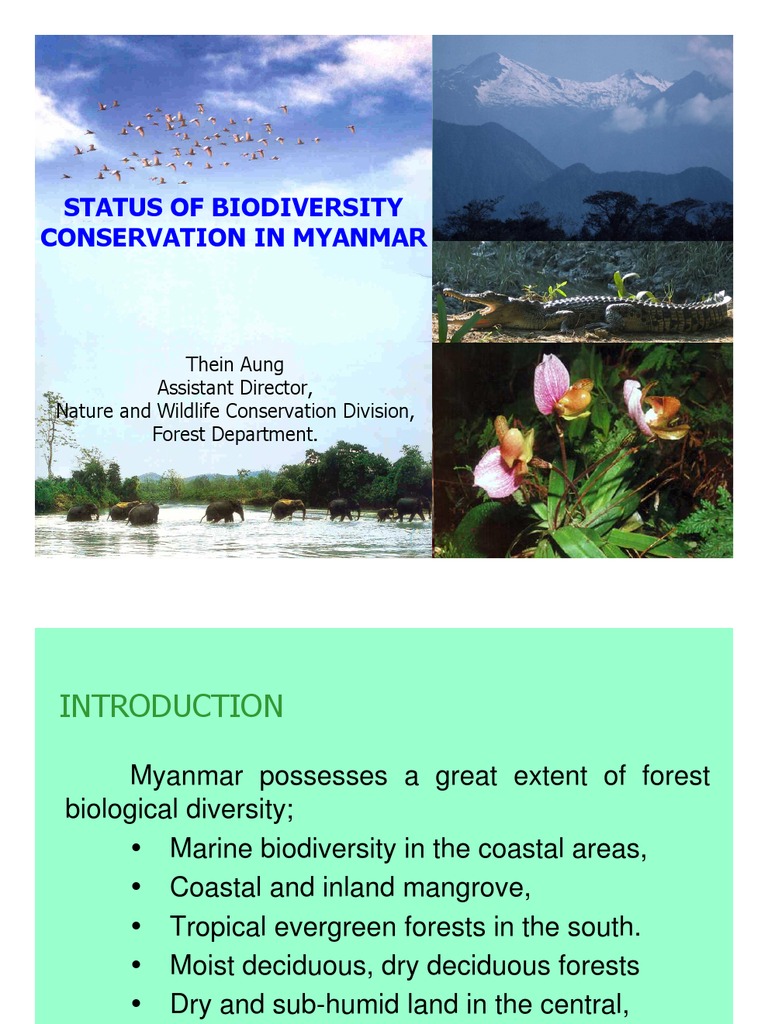 STATUS OF BIODIVERSITY CONSERVATION IN MYANMAR

Thein Aung
Assistant Director,
Nature and Wildlife Conservation Division,
Forest Department.

INTRODUCTION

Myanmar possesses a great extent of forest biological diversity;

• Marine biodiversity in the coastal areas,
• Coastal and inland mangrove,
• Tropical evergreen forests in the south.
• Moist deciduous, dry deciduous forests
• Dry and sub-humid land in the central,